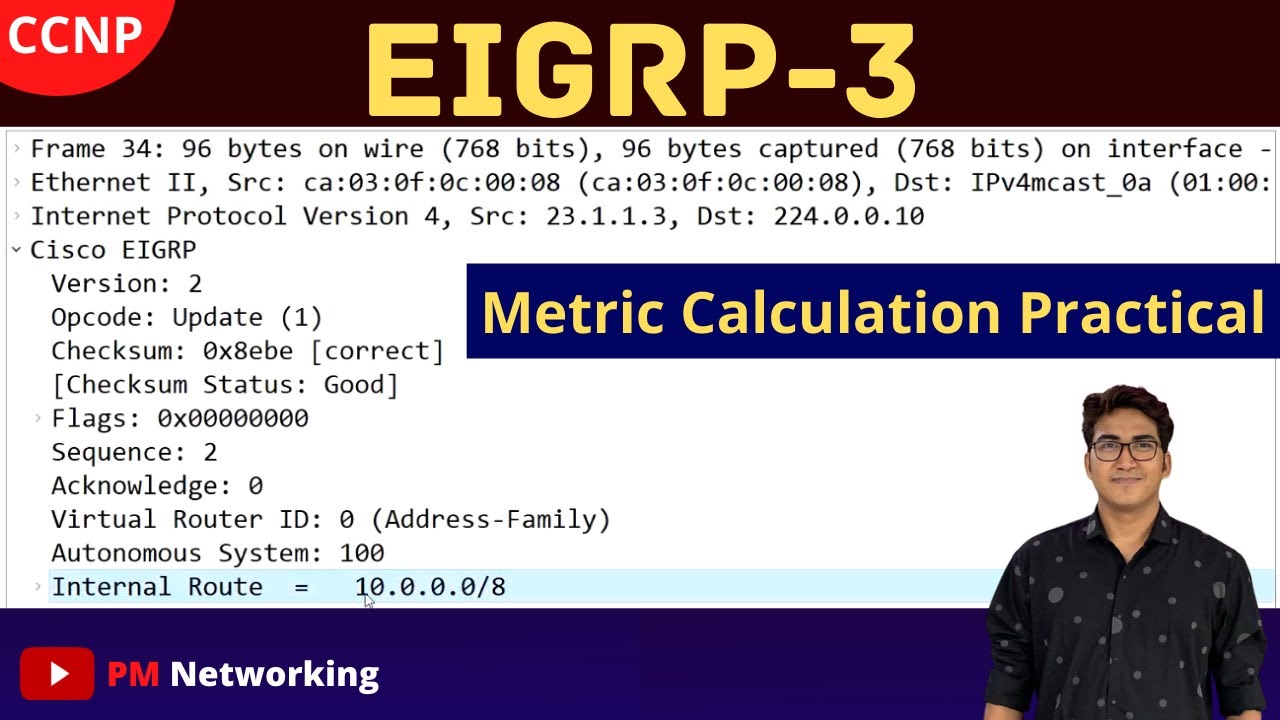 CCNP

EIGRP-3

Frame 34: 96 bytes on wire (768 bits), 96 bytes captured (768 bits) on interface -
Ethernet II, Src: ca:03:0f:0c:00:08 (ca:03:0f:0c:00:08), Dst: IPv4mcast_0a (01:00:
Internet Protocol Version 4, Src: 23.1.1.3, Dst: 224.0.0.10
Cisco EIGRP
Version: 2
Opcode: Update (1)
Checksum: 0x8ebe [correct]
[Checksum Status: Good]
Flags: 0x00000000
Sequence: 2
Acknowledge: 0
Virtual Router ID: 0 (Address-Family)
Autonomous System: 100
Internal Route = 10.0.0.0/8

Metric Calculation Practical

PM Networking